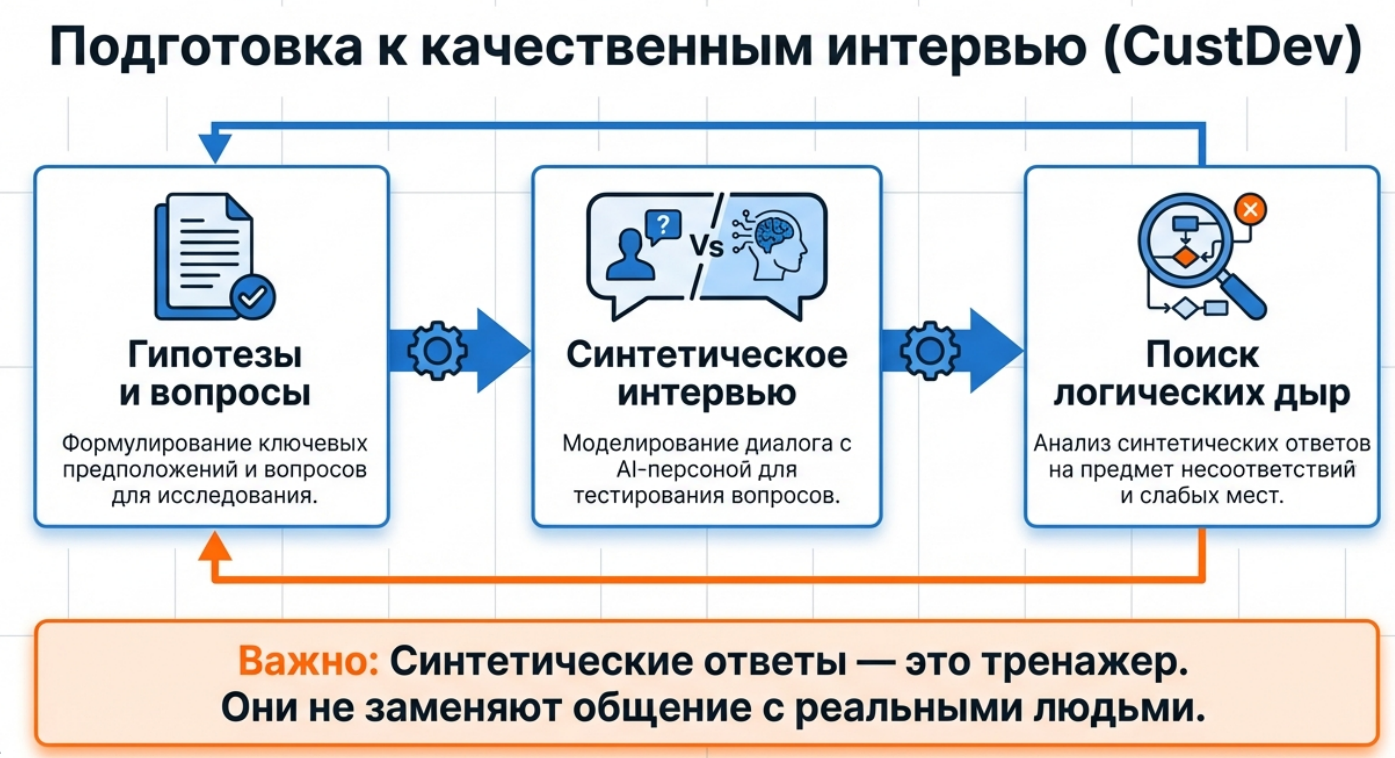 Подготовка к качественным интервью (CustDev)

Гипотезы и вопросы

Формулирование ключевых предположений и вопросов для исследования.

?

Vs

Синтетическое интервью

Моделирование диалога с AI-персоной для тестирования вопросов.

Поиск логических дыр

Анализ синтетических ответов на предмет несоответствий и слабых мест.

Важно: Синтетические ответы — это тренажер. Они не заменяют общение с реальными людьми.